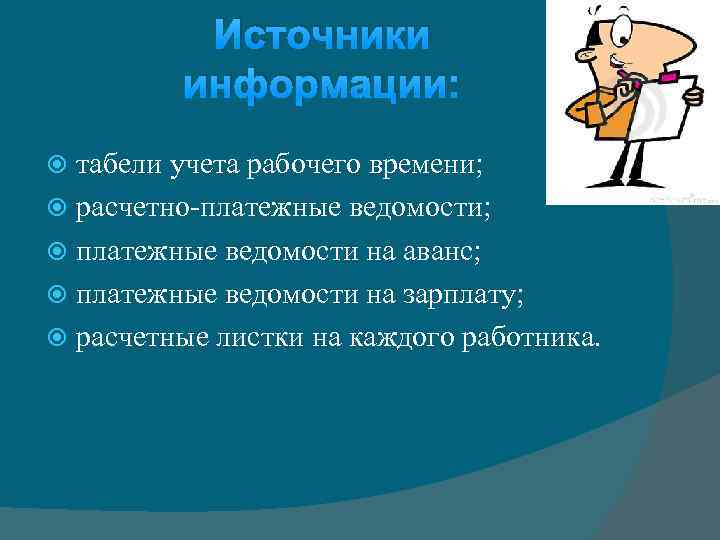 Источники информации:

табели учета рабочего времени;
расчетно-платежные ведомости;
платежные ведомости на аванс;
платежные ведомости на зарплату;
расчетные листки на каждого работника.